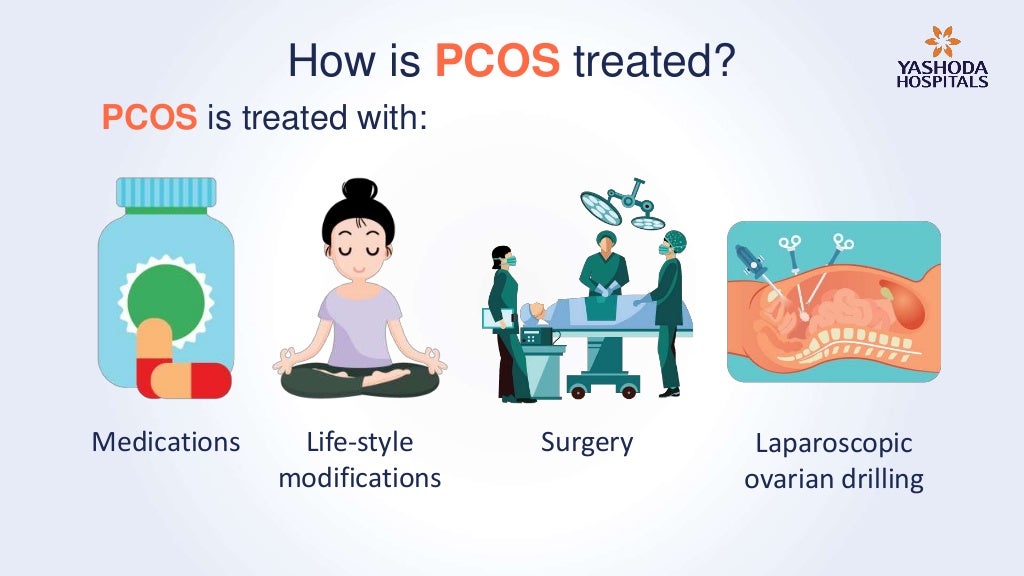 How is PCOS treated?

YASHODA HOSPITALS

PCOS is treated with:

Medications

Life-style modifications

Surgery

Laparoscopic ovarian drilling